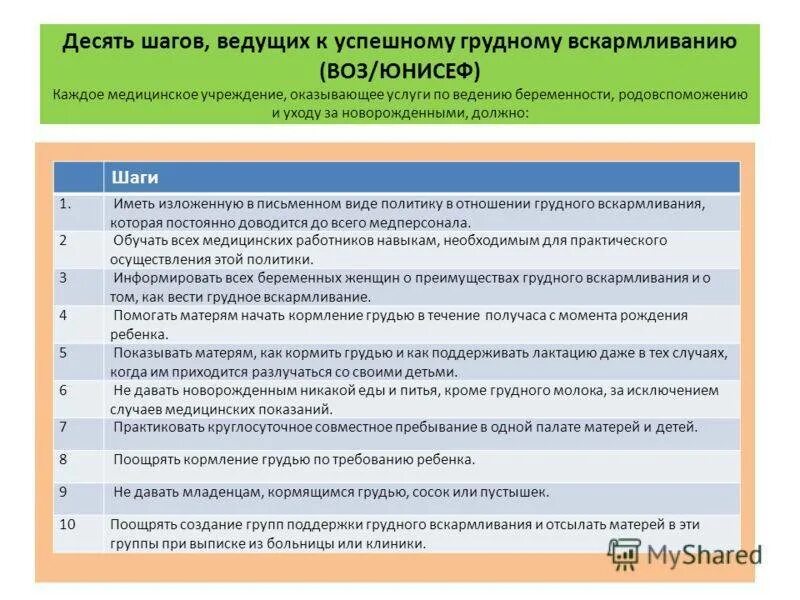 Десять шагов, ведущих к успешному грудному вскармливанию (ВОЗ/ЮНИСЕФ)
Каждое медицинское учреждение, оказывающее услуги по ведению беременности, родовспоможению и уходу за новорожденными, должно:

| | Шаги |
|---|---|
| 1. | Иметь изложенную в письменном виде политику в отношении грудного вскармливания, которая постоянно доводится до всего медперсонала. |
| 2 | Обучать всех медицинских работников навыкам, необходимым для практического осуществления этой политики. |
| 3 | Информировать всех беременных женщин о преимуществах грудного вскармливания и о том, как вести грудное вскармливание. |
| 4 | Помогать матерям начать кормление грудью в течение получаса с момента рождения ребенка. |
| 5 | Показывать матерям, как кормить грудью и как поддерживать лактацию даже в тех случаях, когда им приходится разлучаться со своими детьми. |
| 6 | Не давать новорожденным никакой еды и питья, кроме грудного молока, за исключением случаев медицинских показаний. |
| 7 | Практиковать круглосуточное совместное пребывание в одной палате матерей и детей. |
| 8 | Поощрять кормление грудью по требованию ребенка. |
| 9 | Не давать младенцам, кормящимся грудью, сосок или пустышек. |
| 10 | Поощрять создание групп поддержки грудного вскармливания и отсылать матерей в эти группы при выписке из больницы или клиники. |

MyShared